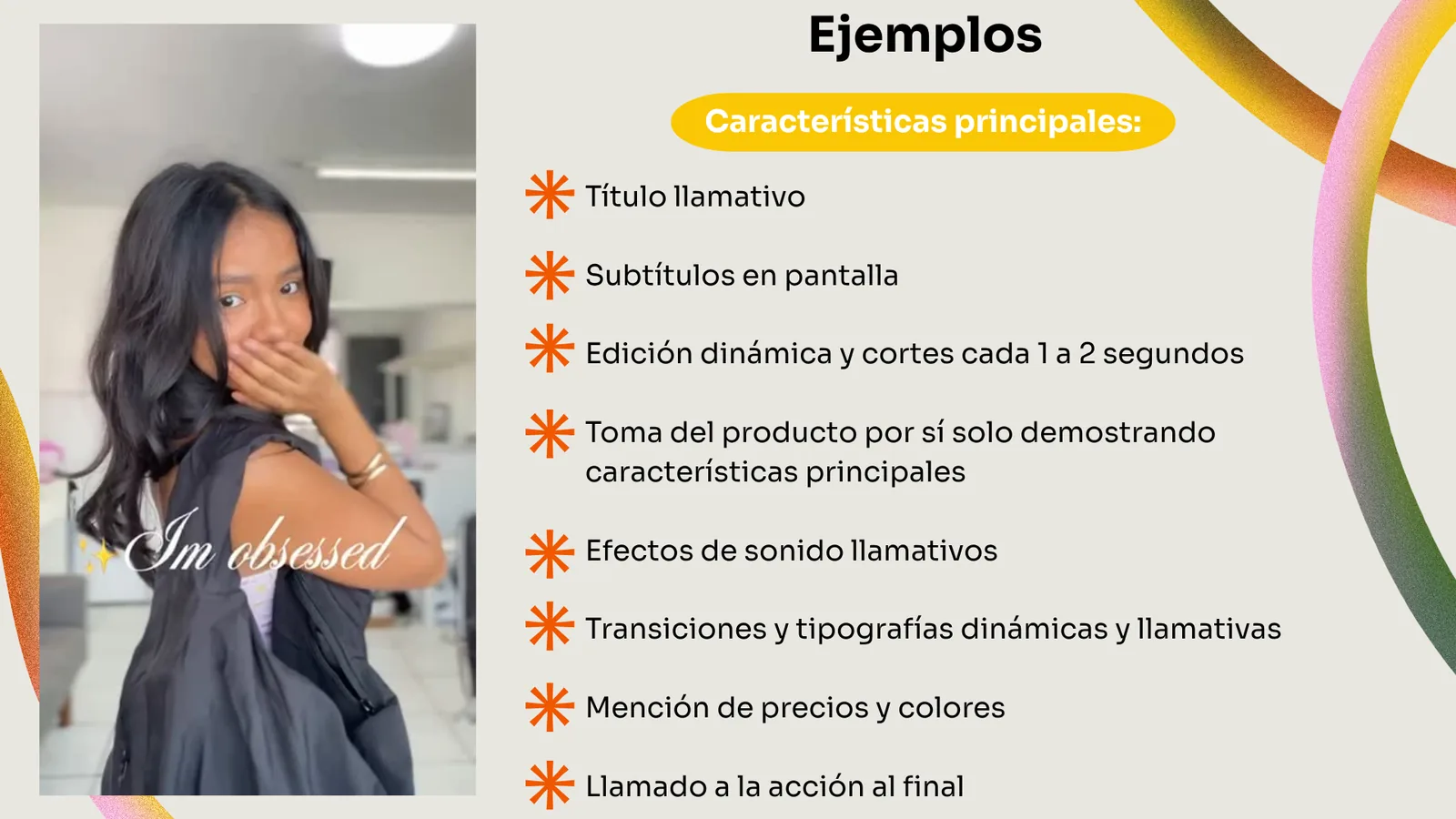 Im obsessed

Ejemplos

Características principales:

Título llamativo

Subtítulos en pantalla

Edición dinámica y cortes cada 1 a 2 segundos

Toma del producto por sí solo demostrando características principales

Efectos de sonido llamativos

Transiciones y tipografías dinámicas y llamativas

Mención de precios y colores

Llamado a la acción al final